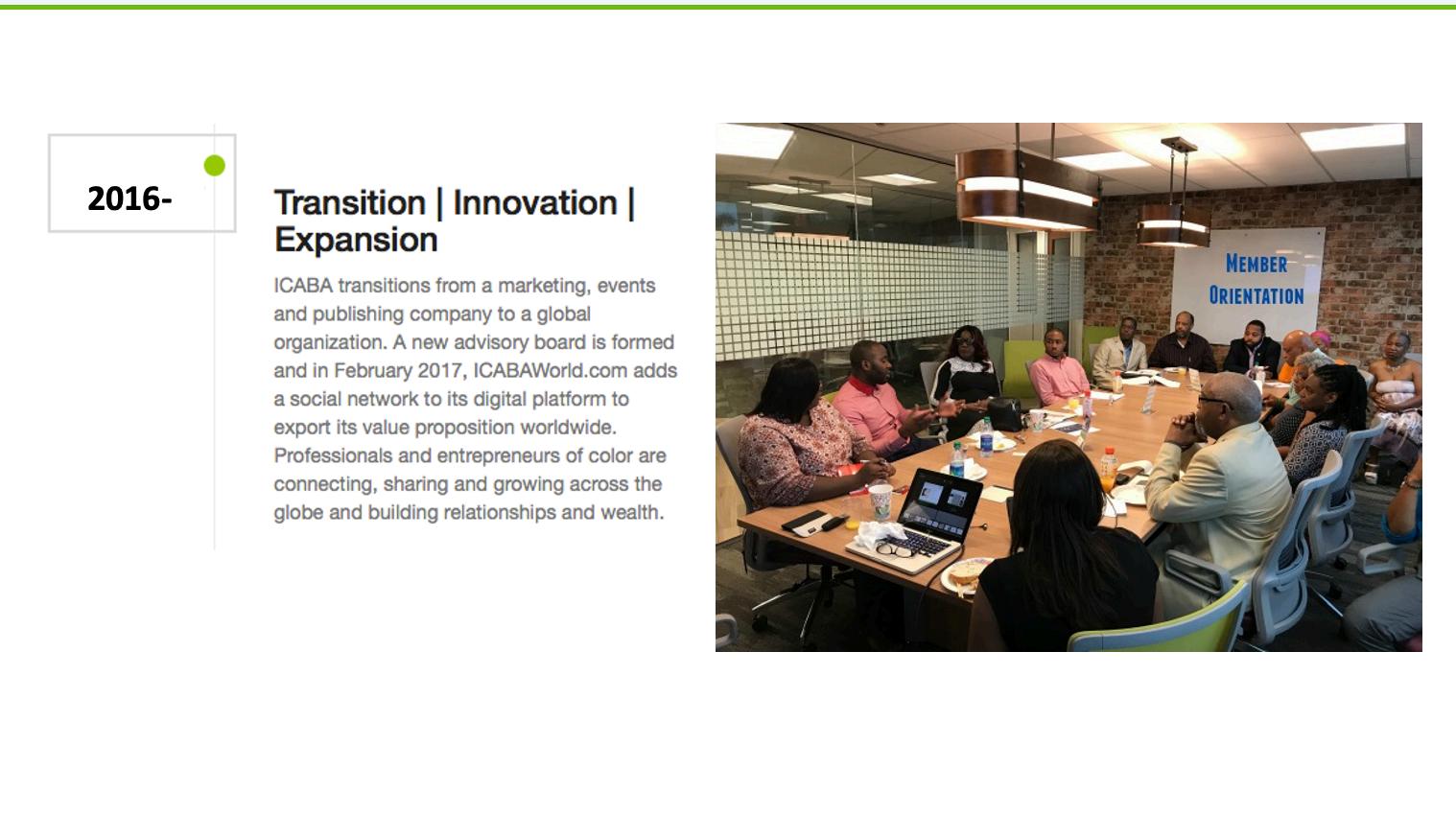 2016-

Transition | Innovation | Expansion

ICABA transitions from a marketing, events and publishing company to a global organization. A new advisory board is formed and in February 2017, ICABAWorld.com adds a social network to its digital platform to export its value proposition worldwide. Professionals and entrepreneurs of color are connecting, sharing and growing across the globe and building relationships and wealth.

MEMBER ORIENTATION